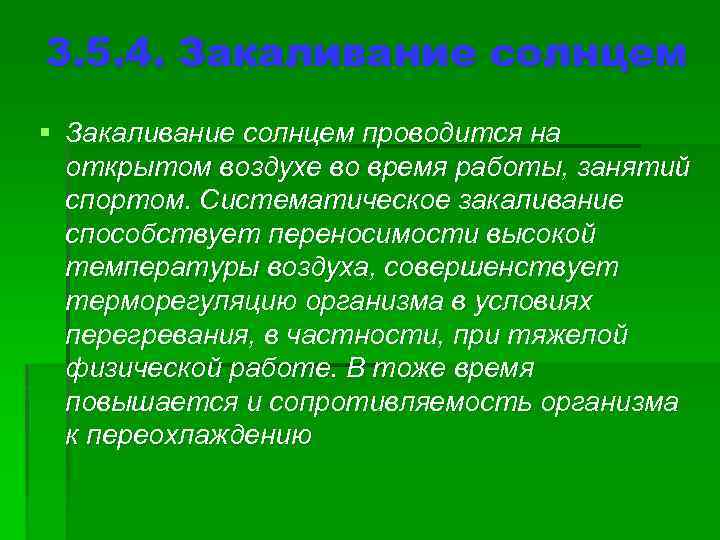 3.5.4. Закаливание солнцем

Закаливание солнцем проводится на открытом воздухе во время работы, занятий спортом. Систематическое закаливание способствует переносимости высокой температуры воздуха, совершенствует терморегуляцию организма в условиях перегревания, в частности, при тяжелой физической работе. В тоже время повышается и сопротивляемость организма к переохлаждению